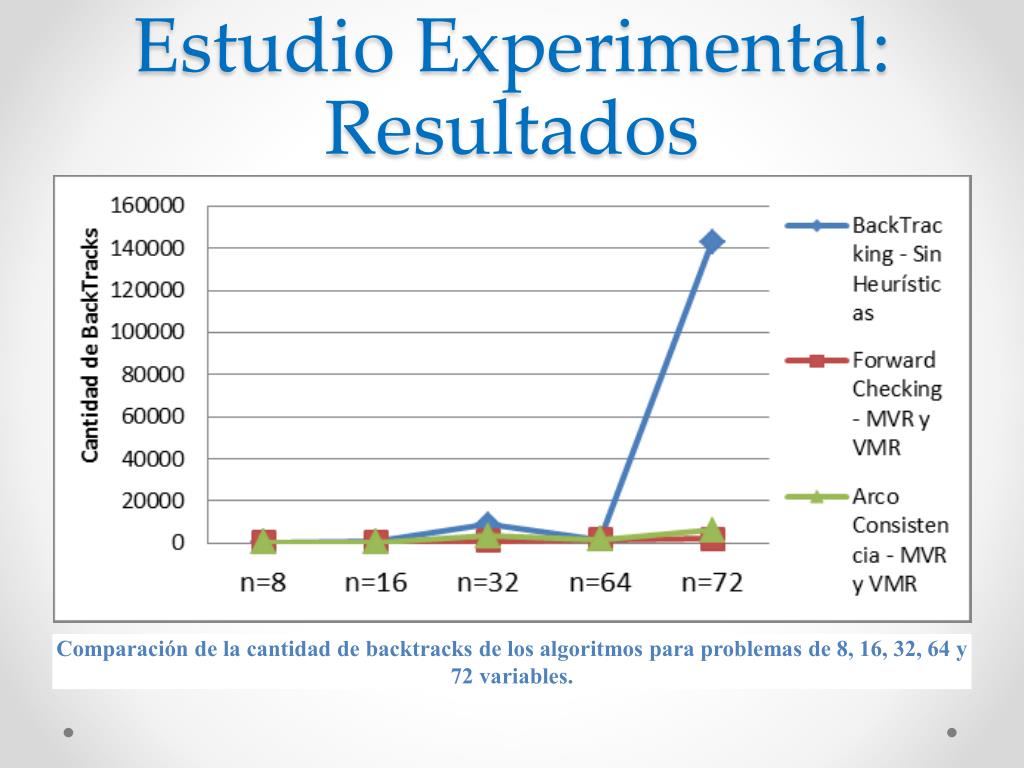 Estudio Experimental: Resultados

Cantidad de BackTracks

160000
140000
120000
100000
80000
60000
40000
20000
0

n=8
n=16
n=32
n=64
n=72

BackTracking - Sin Heurísticas

Forward Checking - MVR y VMR

Arco Consistencia - MVR y VMR

Comparación de la cantidad de backtracks de los algoritmos para problemas de 8, 16, 32, 64 y 72 variables.